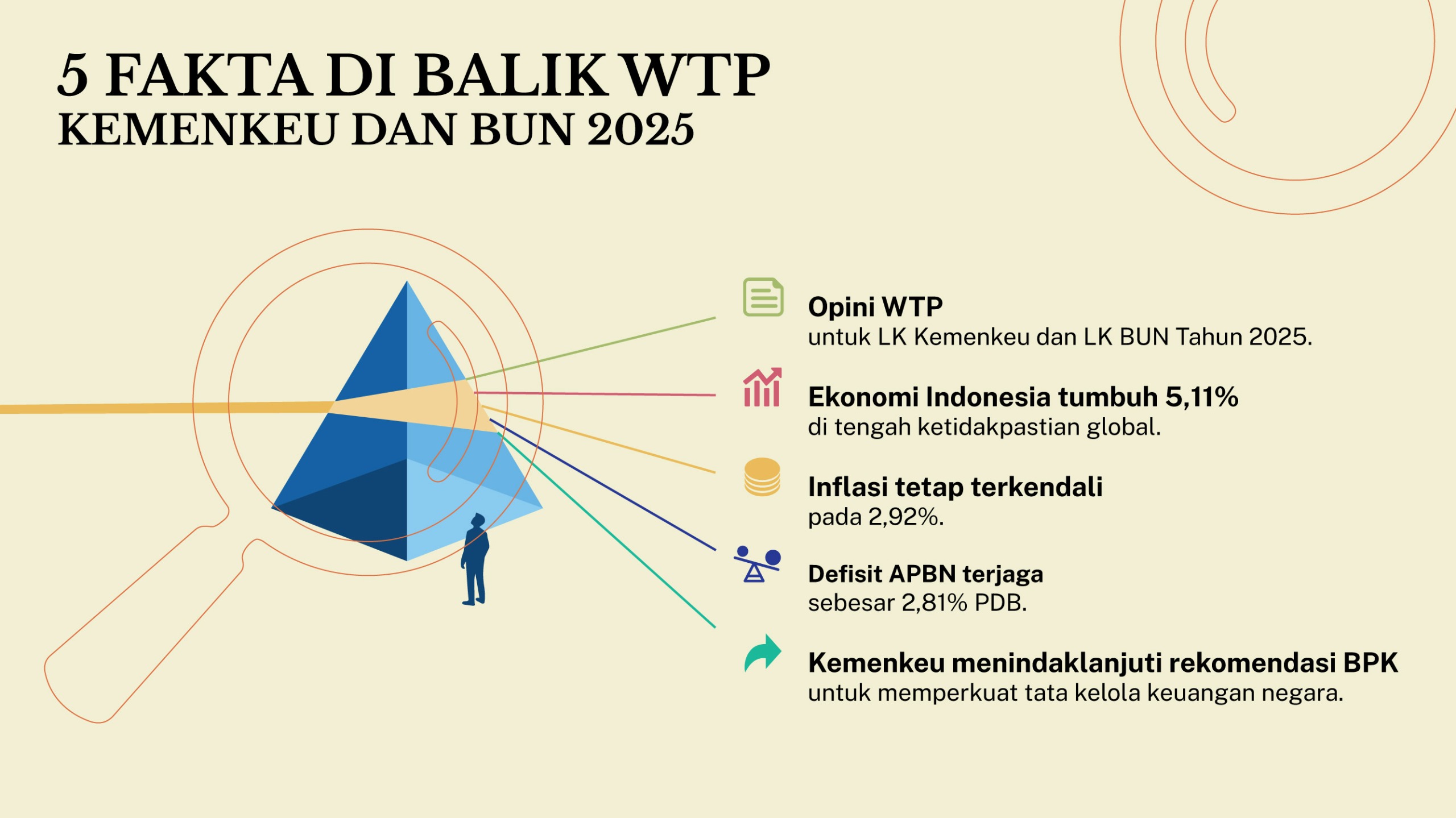 5 FAKTA DI BALIK WTP
KEMENKEU DAN BUN 2025

Opini WTP
untuk LK Kemenkeu dan LK BUN Tahun 2025.

Ekonomi Indonesia tumbuh 5,11%
di tengah ketidakpastian global.

Inflasi tetap terkendali
pada 2,92%.

Defisit APBN terjaga
sebesar 2,81% PDB.

Kemenkeu menindaklanjuti rekomendasi BPK
untuk memperkuat tata kelola keuangan negara.